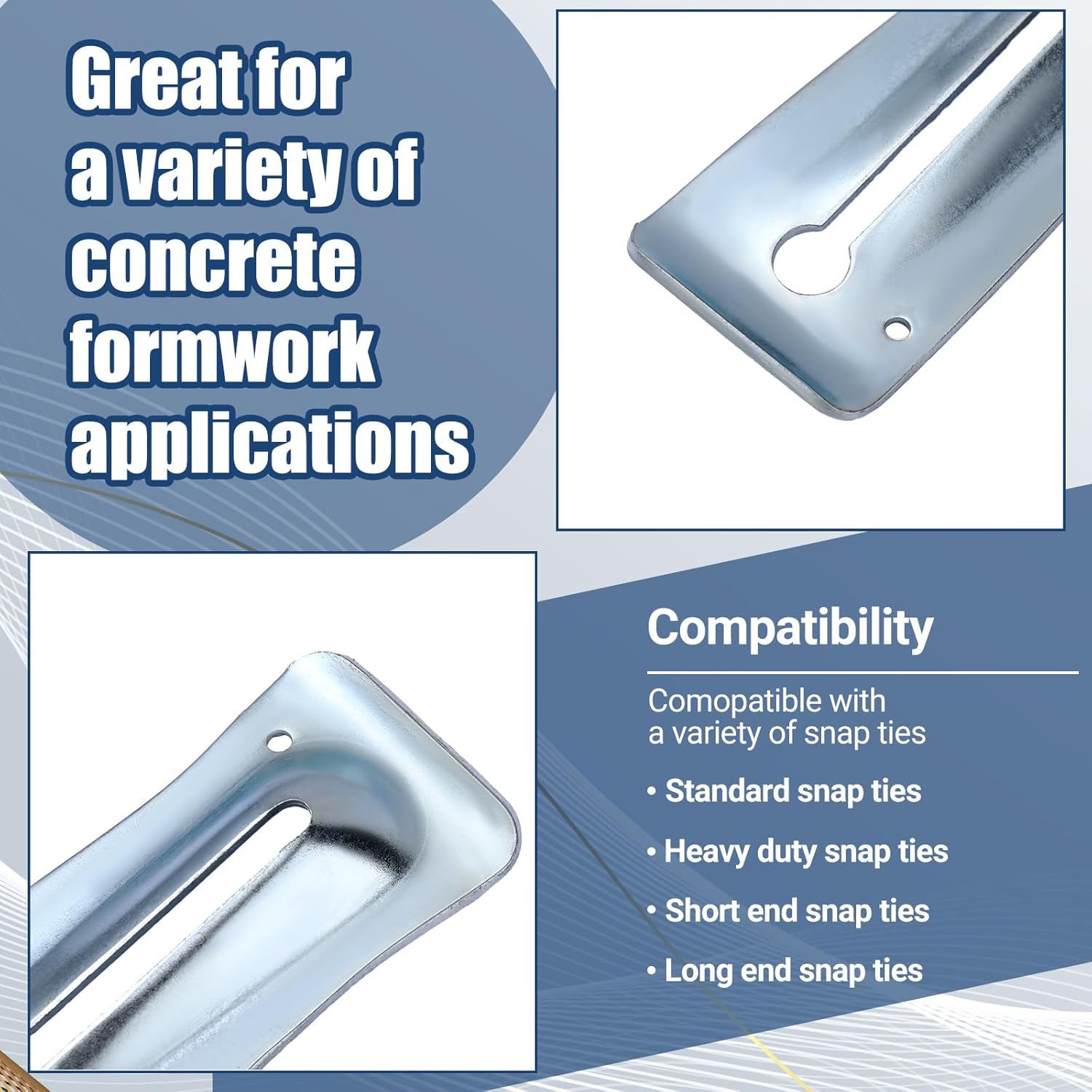 Great for a variety of concrete formwork applications

Compatibility

Comopatible with a variety of snap ties

• Standard snap ties

• Heavy duty snap ties

• Short end snap ties

• Long end snap ties